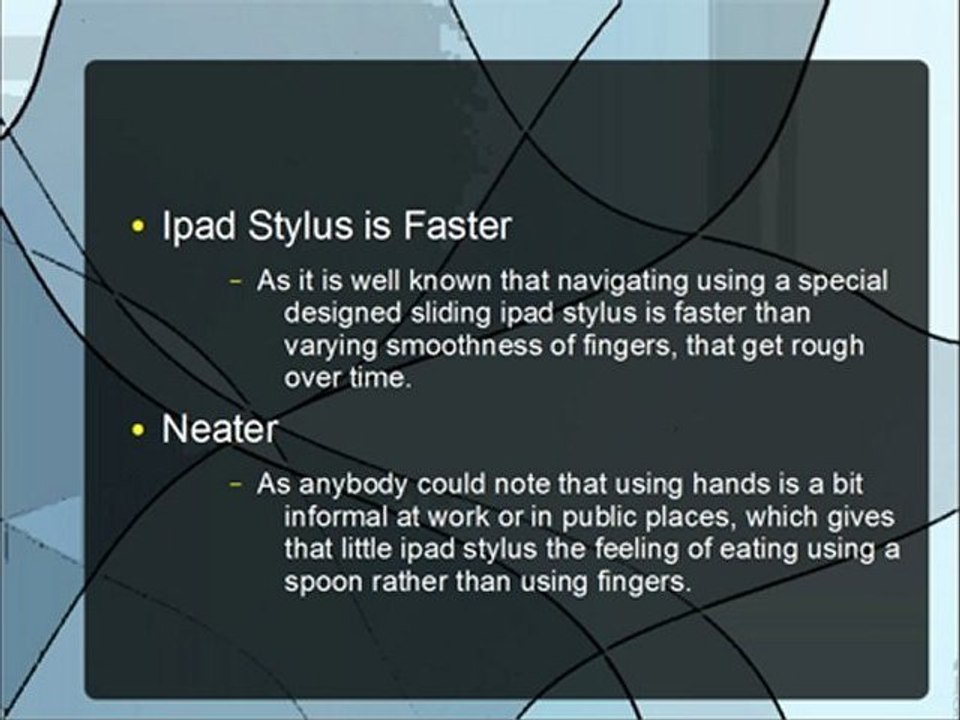 • Ipad Stylus is Faster

– As it is well known that navigating using a special designed sliding ipad stylus is faster than varying smoothness of fingers, that get rough over time.

• Neater

– As anybody could note that using hands is a bit informal at work or in public places, which gives that little ipad stylus the feeling of eating using a spoon rather than using fingers.